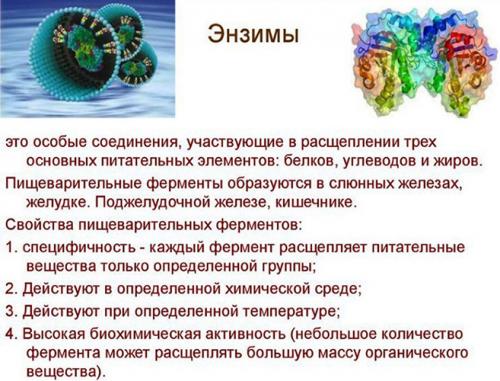 Энзимы

это особые соединения, участвующие в расщеплении трех основных питательных элементов: белков, углеводов и жиров.

Пищеварительные ферменты образуются в слюнных железах, желудке. Поджелудочной железе, кишечнике.

Свойства пищеварительных ферментов:

1. специфичность - каждый фермент расщепляет питательные вещества только определенной группы;

2. Действуют в определенной химической среде;

3. Действуют при определенной температуре;

4. Высокая биохимическая активность (небольшое количество фермента может расщеплять большую массу органического вещества).